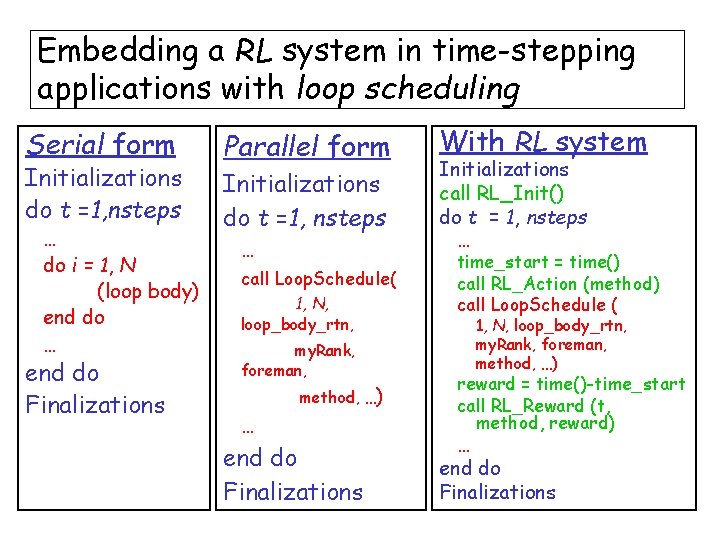 Embedding a RL system in time-stepping applications with loop scheduling

Serial form
Initializations
do t =1,nsteps
…
do i = 1, N
(loop body)
end do
…
end do
Finalizations

Parallel form
Initializations
do t =1, nsteps
…
call LoopSchedule(
1, N,
loop_body_rtn,
myRank,
foreman,
method, …)
…
end do
Finalizations

With RL system
Initializations
call RL_Init()
do t = 1, nsteps
…
time_start = time()
call RL_Action (method)
call LoopSchedule (
1, N, loop_body_rtn,
myRank, foreman,
method, …)
reward = time()-time_start
call RL_Reward (t,
method, reward)
…
end do
Finalizations